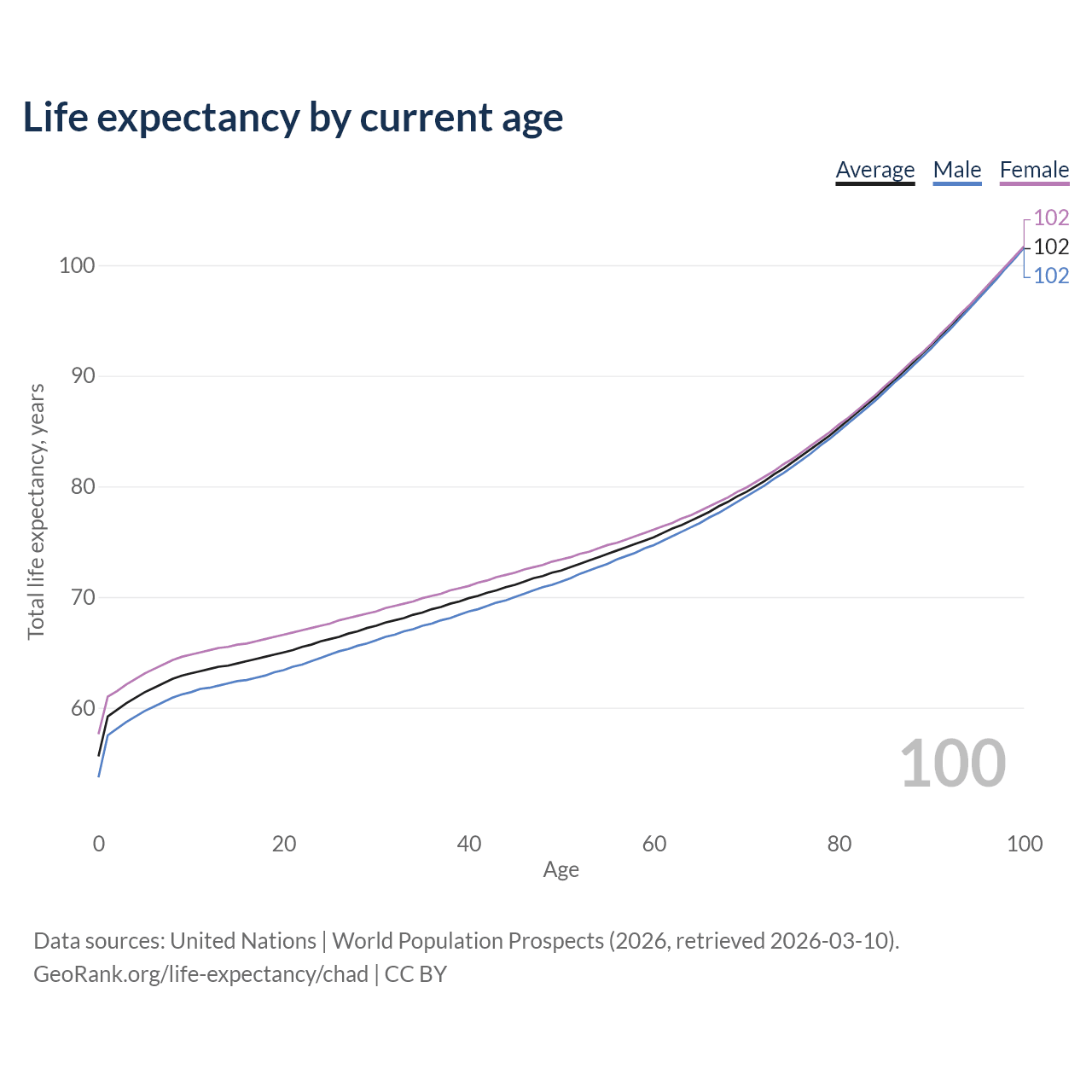 Life expectancy by current age

Average Male Female

102
102
102

100
90
80
70
60

Total life expectancy, years

100

0 20 40 60 80 100

Age

Data sources: United Nations | World Population Prospects (2026, retrieved 2026-03-10).
GeoRank.org/life-expectancy/chad | CC BY